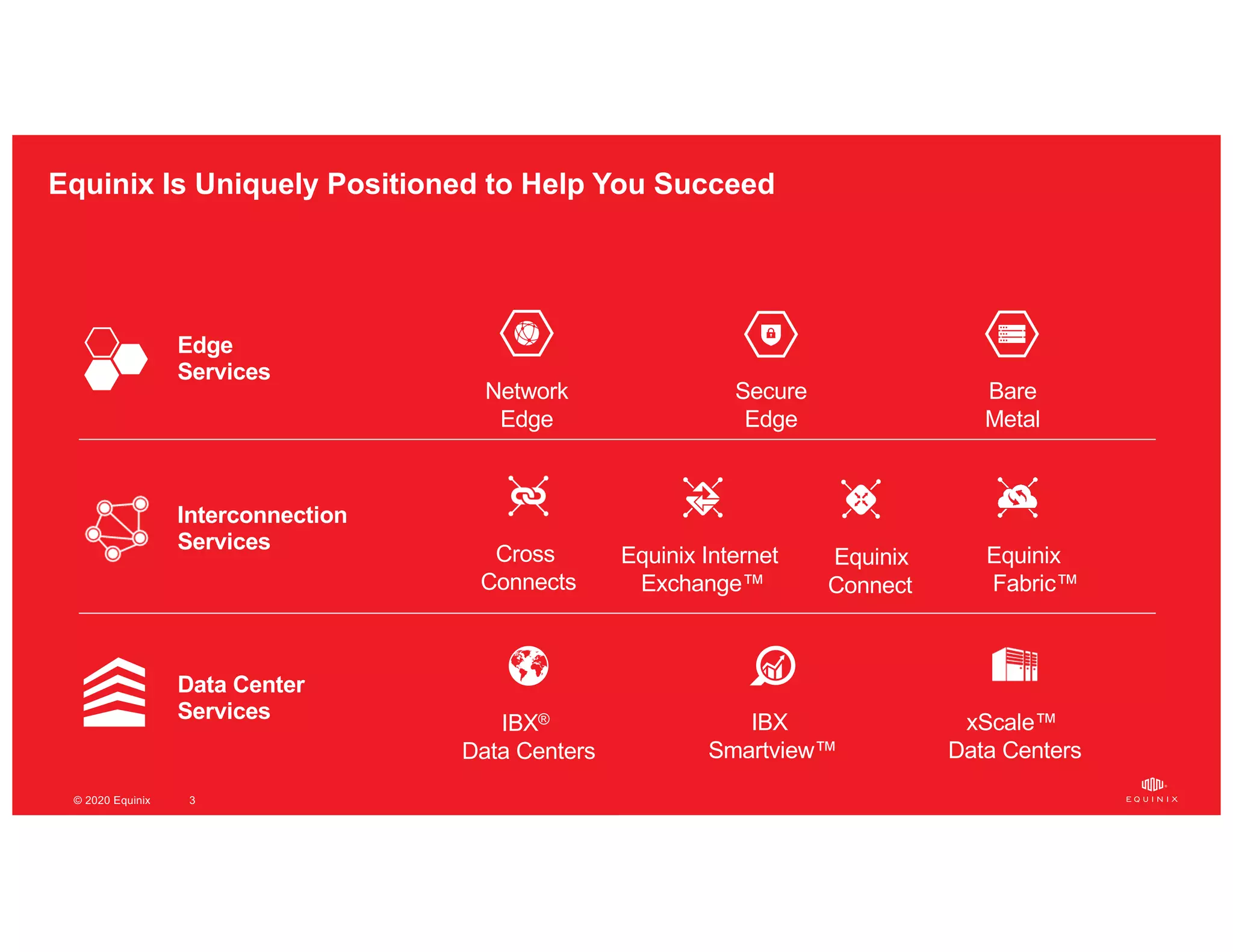 Equinix Is Uniquely Positioned to Help You Succeed

Edge Services

Network Edge

Secure Edge

Bare Metal

Interconnection Services

Cross Connects

Equinix Internet Exchange™

Equinix Connect

Equinix Fabric™

Data Center Services

IBX® Data Centers

IBX Smartview™

xScale™ Data Centers

© 2020 Equinix 3

EQUINIX